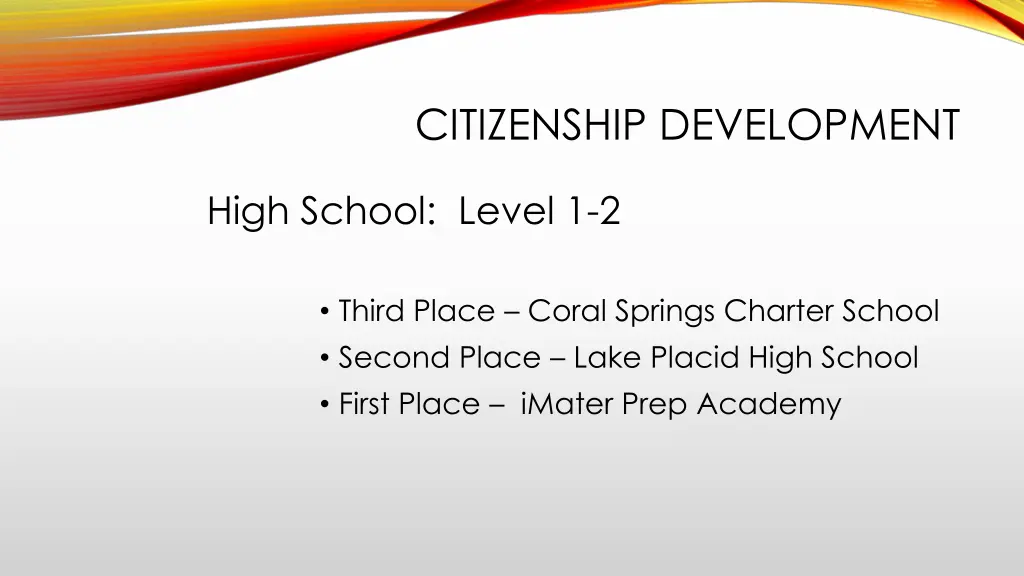 CITIZENSHIP DEVELOPMENT

High School: Level 1-2

• Third Place – Coral Springs Charter School
• Second Place – Lake Placid High School
• First Place – iMater Prep Academy